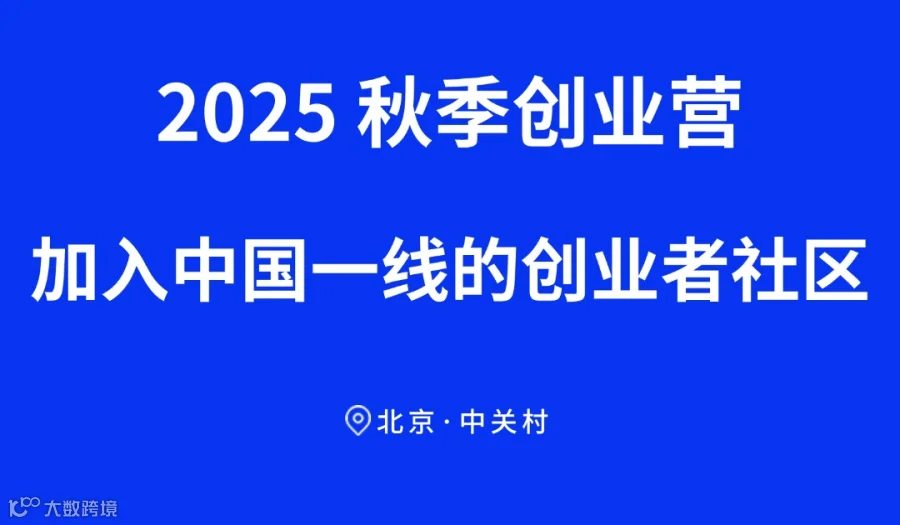 2025 秋季创业营

加入中国一线的创业者社区

北京 · 中关村

大数跨境